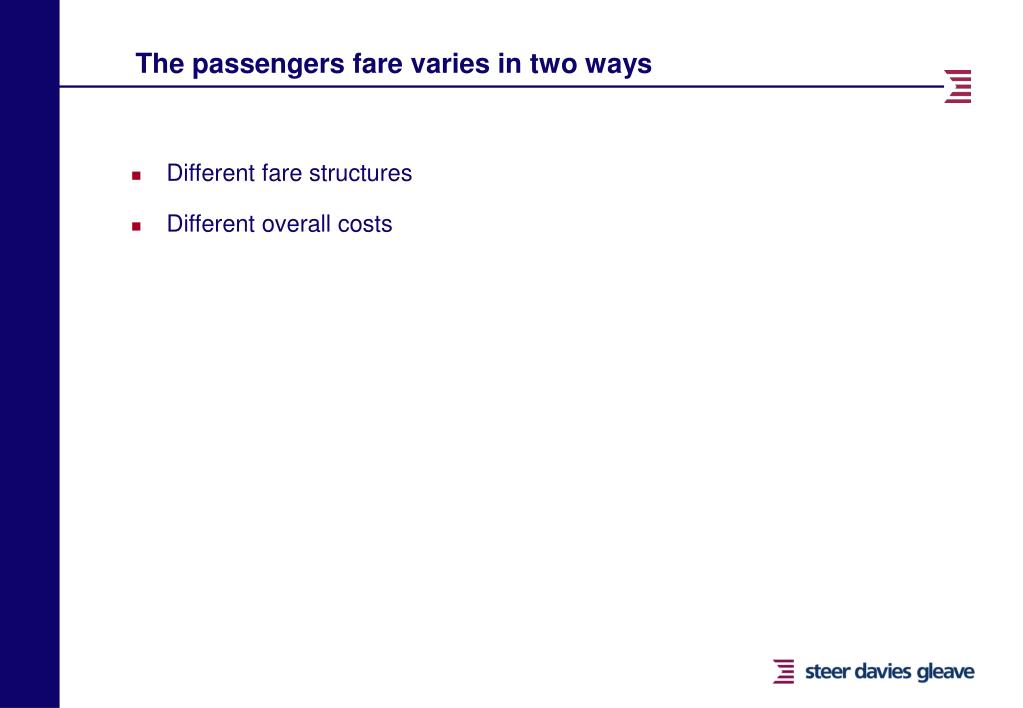 The passengers fare varies in two ways

- Different fare structures
- Different overall costs

steer davies gleave